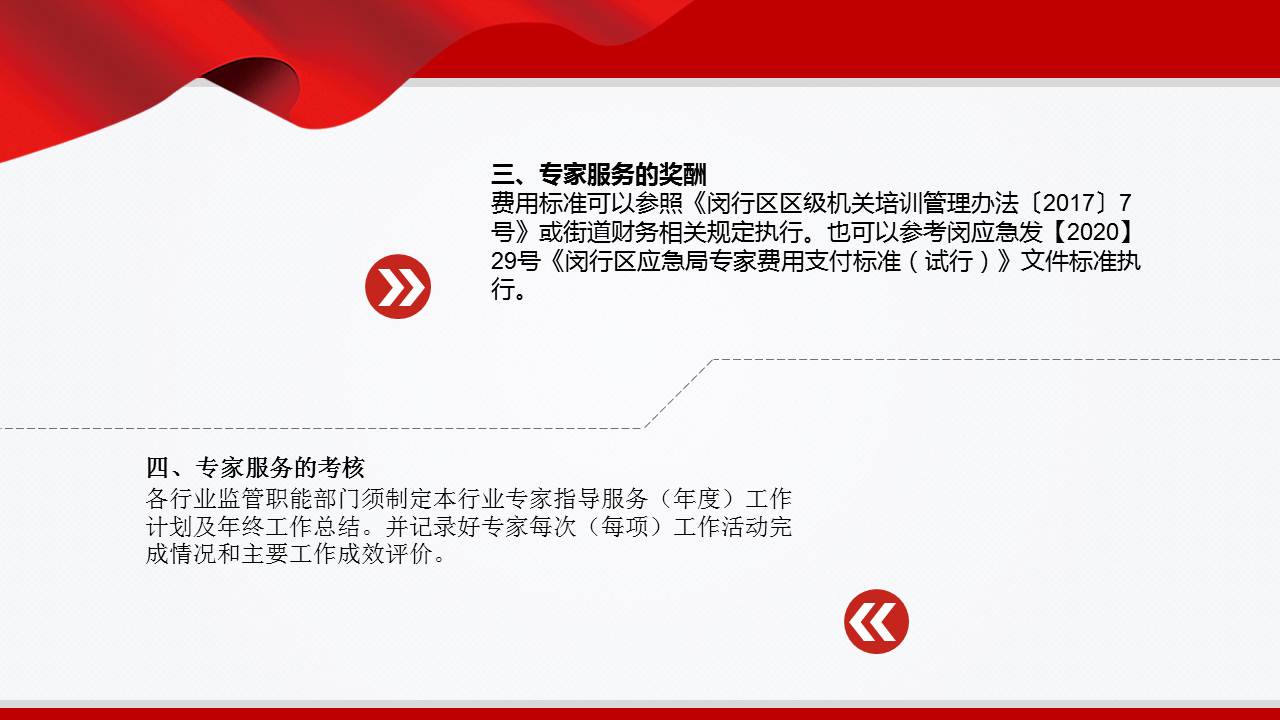 三、专家服务的奖酬
费用标准可以参照《闵行区区级机关培训管理办法〔2017〕7号》或街道财务相关规定执行。也可以参考闵应急发【2020】29号《闵行区应急局专家费用支付标准（试行）》文件标准执行。

四、专家服务的考核
各行业监管职能部门须制定本行业专家指导服务（年度）工作计划及年终工作总结。并记录好专家每次（每项）工作活动完成情况和主要工作成效评价。